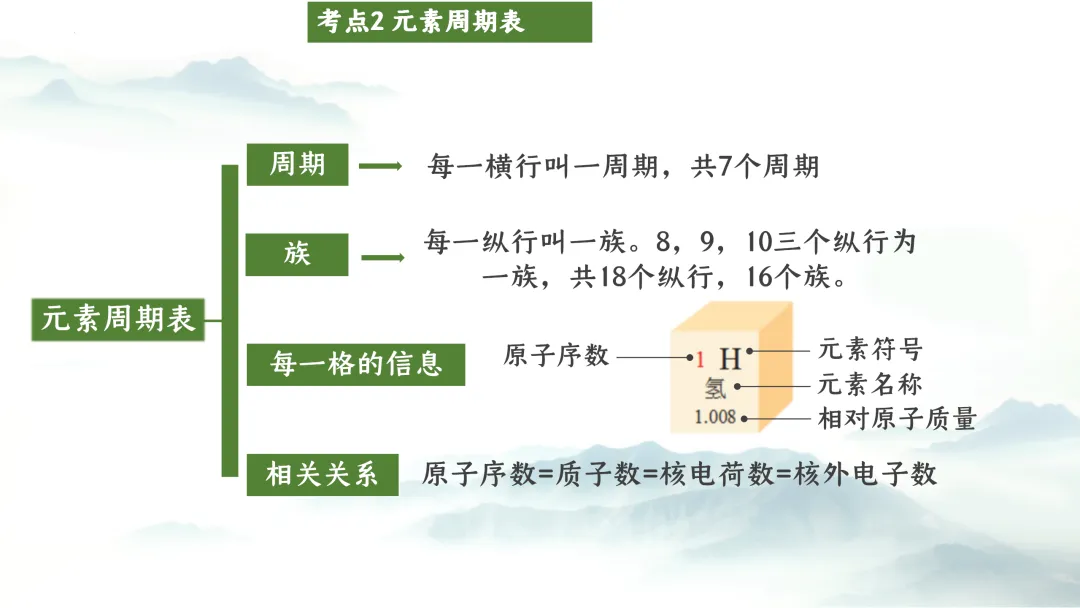 考点2 元素周期表

元素周期表

周期

每一横行叫一周期，共7个周期

族

每一纵行叫一族。8，9，10三个纵行为一族，共18个纵行，16个族。

每一格的信息

原子序数

1 H

氢

1.008

元素符号

元素名称

相对原子质量

相关关系

原子序数=质子数=核电荷数=核外电子数